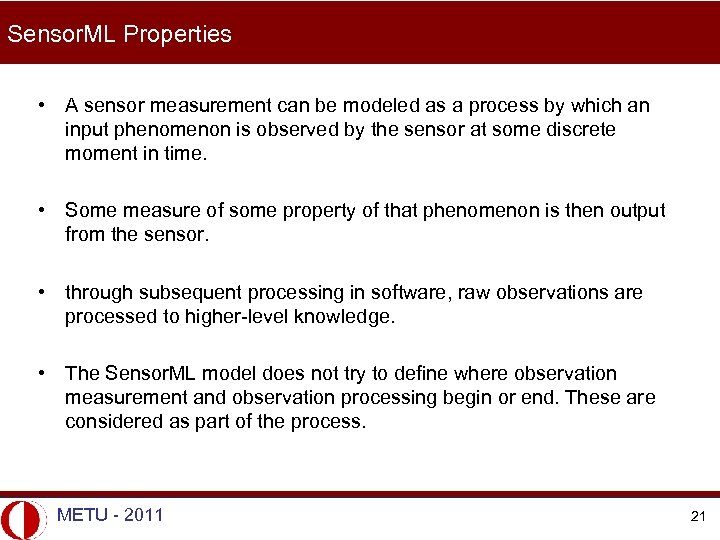 SensorML Properties

• A sensor measurement can be modeled as a process by which an input phenomenon is observed by the sensor at some discrete moment in time.

• Some measure of some property of that phenomenon is then output from the sensor.

• through subsequent processing in software, raw observations are processed to higher-level knowledge.

• The SensorML model does not try to define where observation measurement and observation processing begin or end. These are considered as part of the process.

METU - 2011

21